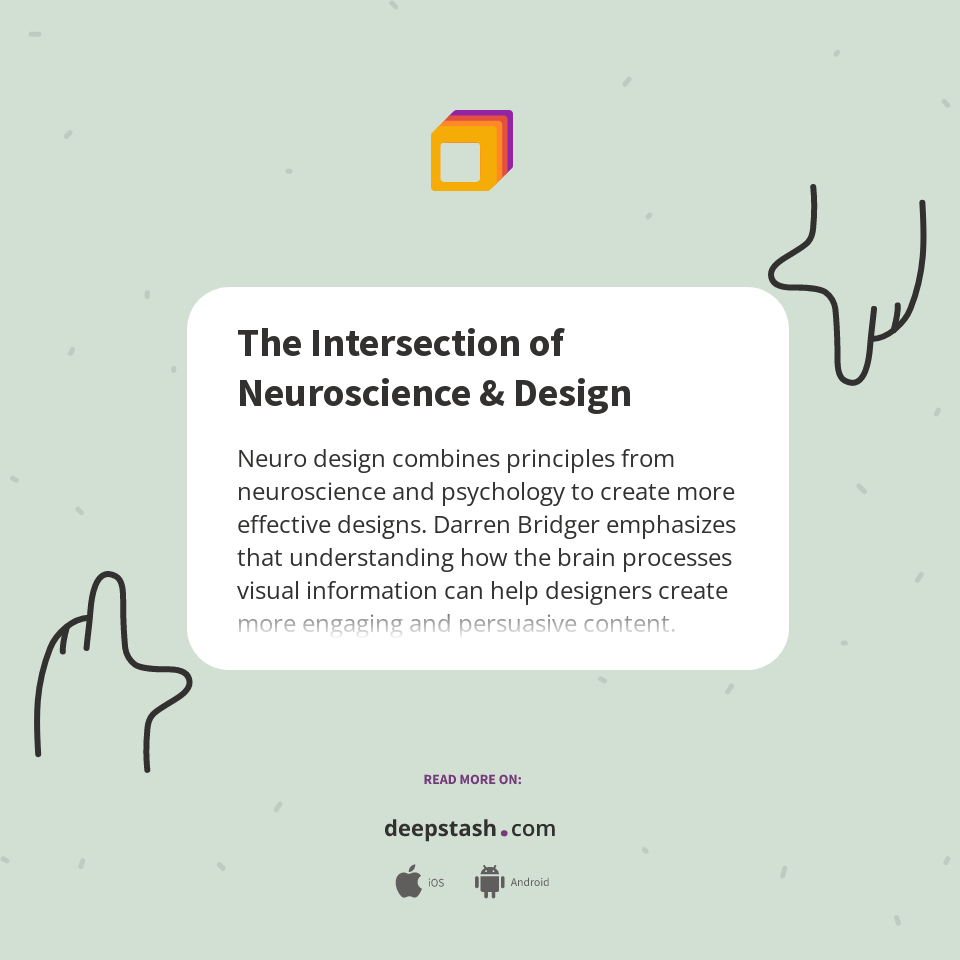 The Intersection of Neuroscience & Design

Neuro design combines principles from neuroscience and psychology to create more effective designs. Darren Bridger emphasizes that understanding how the brain processes visual information can help designers create more engaging and persuasive content.

READ MORE ON:

deepstash.com

iOS Android